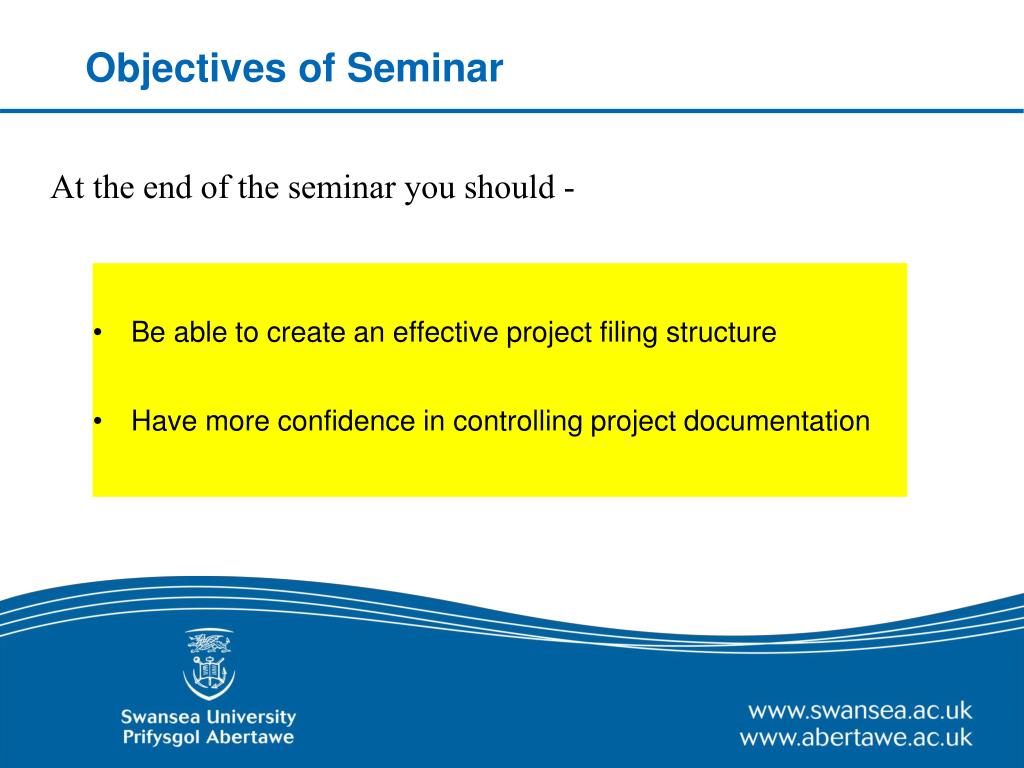 Objectives of Seminar

At the end of the seminar you should -

• Be able to create an effective project filing structure

• Have more confidence in controlling project documentation

Swansea University
Prifysgol Abertawe

www.swansea.ac.uk
www.abertawe.ac.uk